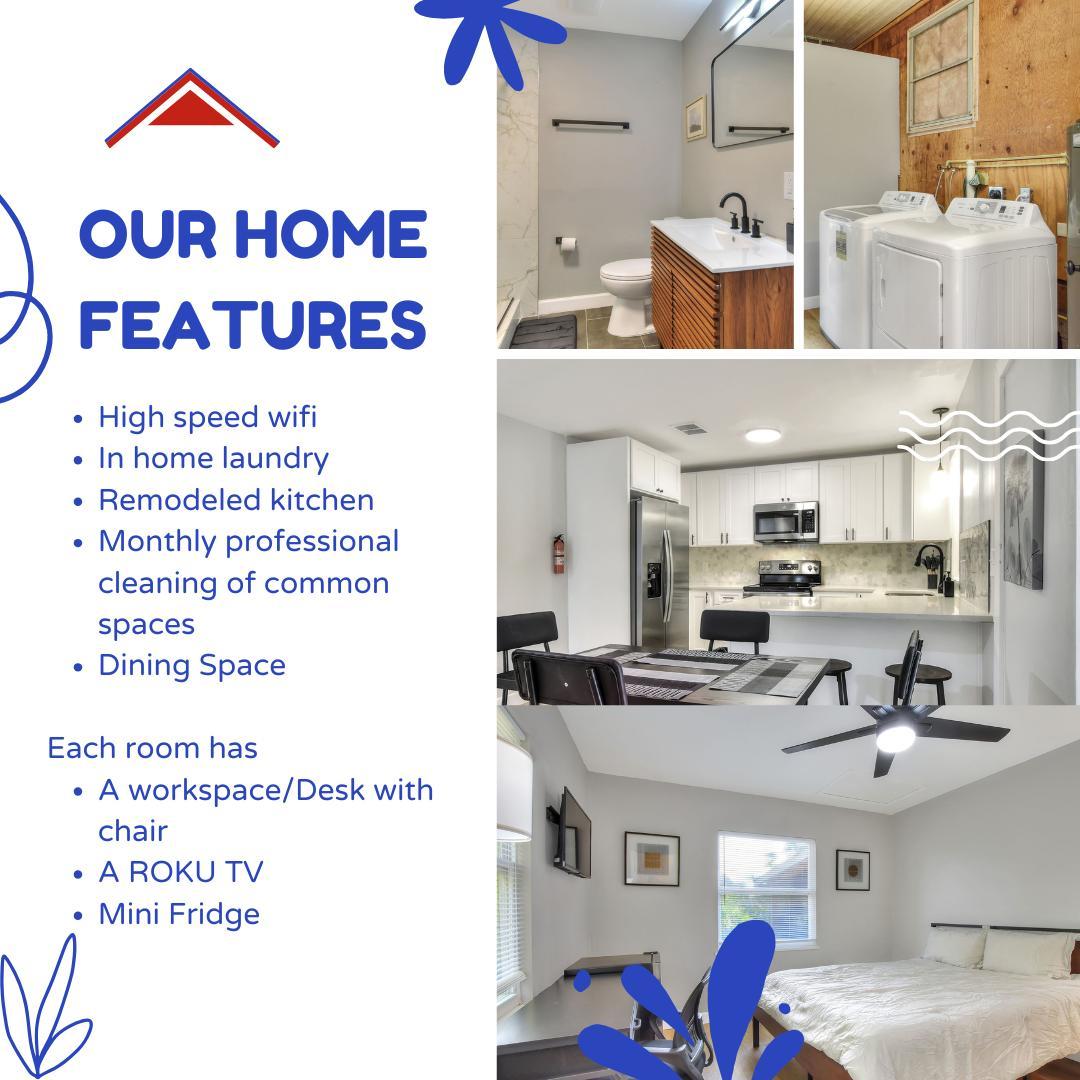 OUR HOME FEATURES

- High speed wifi
- In home laundry
- Remodeled kitchen
- Monthly professional cleaning of common spaces
- Dining Space

Each room has
- A workspace/Desk with chair
- A ROKU TV
- Mini Fridge